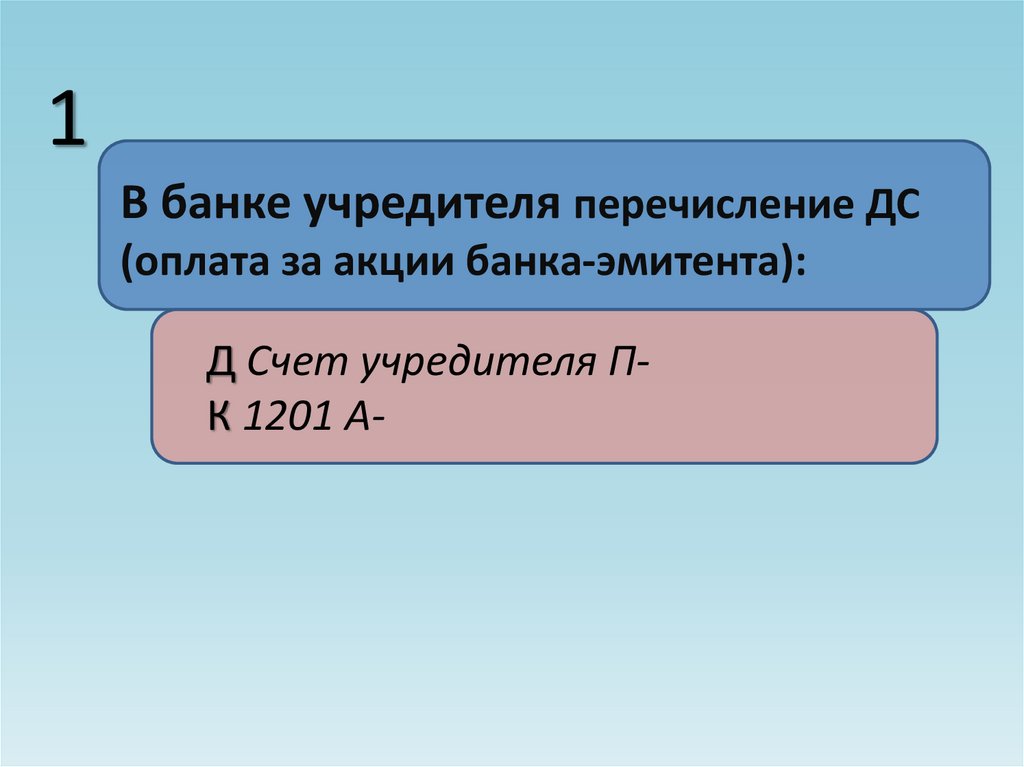 1

В банке учредителя перечисление ДС (оплата за акции банка-эмитента):

Д Счет учредителя П-
К 1201 А-